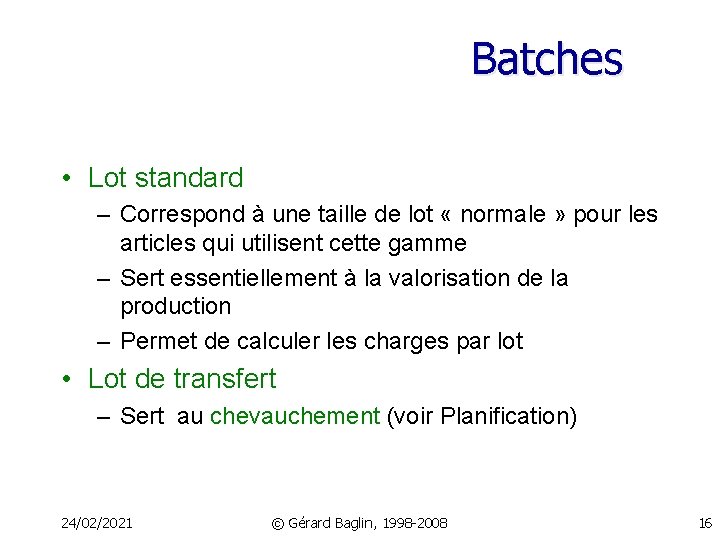 Batches

• Lot standard

– Correspond à une taille de lot « normale » pour les articles qui utilisent cette gamme

– Sert essentiellement à la valorisation de la production

– Permet de calculer les charges par lot

• Lot de transfert

– Sert au chevauchement (voir Planification)

24/02/2021

© Gérard Baglin, 1998-2008

16